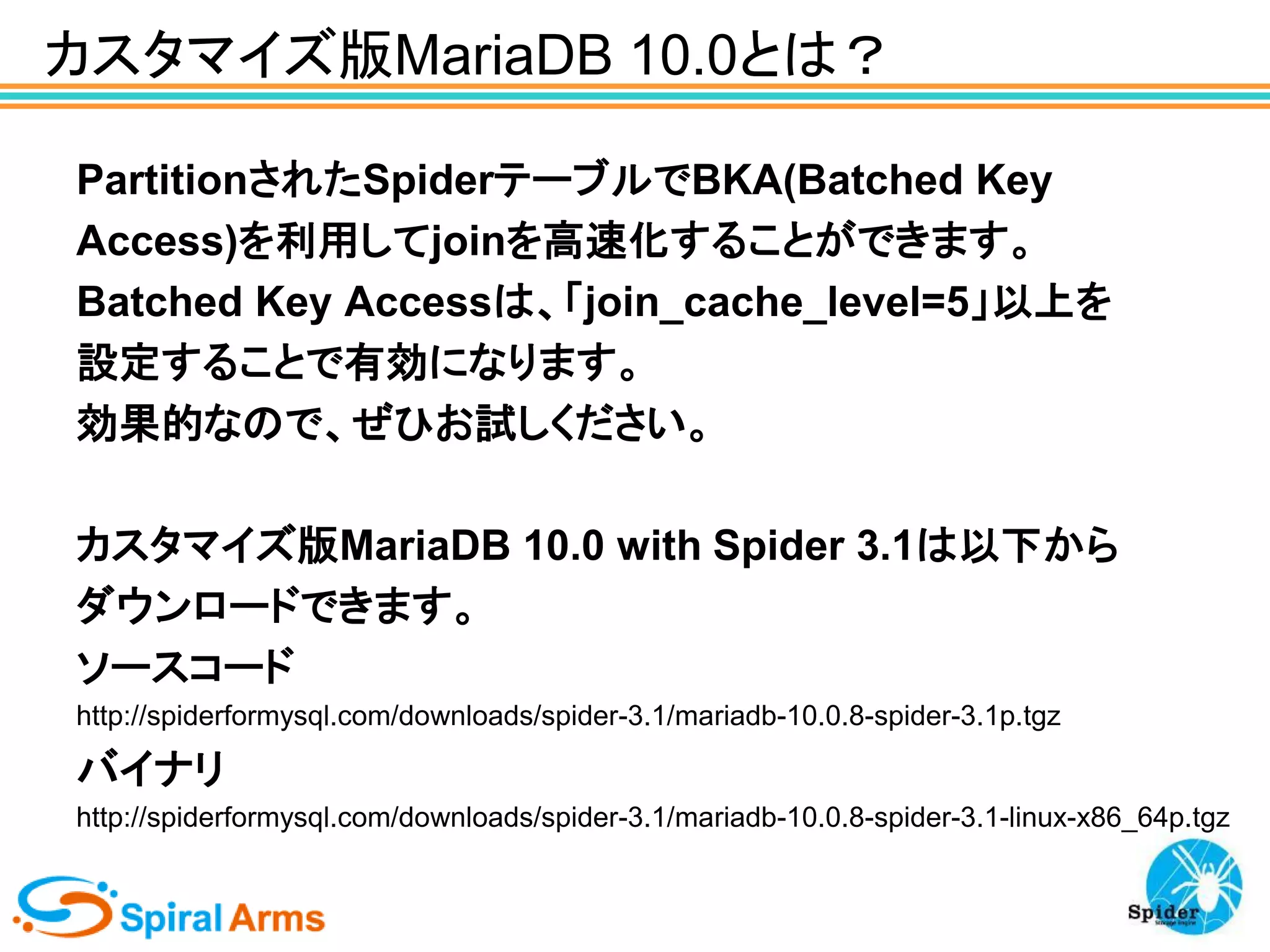 カスタマイズ版MariaDB 10.0とは？

PartitionされたSpiderテーブルでBKA(Batched Key Access)を利用してjoinを高速化することができます。
Batched Key Accessは、「join_cache_level=5」以上を設定することで有効になります。
効果的なので、ぜひお試しください。

カスタマイズ版MariaDB 10.0 with Spider 3.1は以下からダウンロードできます。
ソースコード
http://spiderformysql.com/downloads/spider-3.1/mariadb-10.0.8-spider-3.1p.tgz
バイナリ
http://spiderformysql.com/downloads/spider-3.1/mariadb-10.0.8-spider-3.1-linux-x86_64p.tgz

Spiral Arms

Spider
Storage Engine